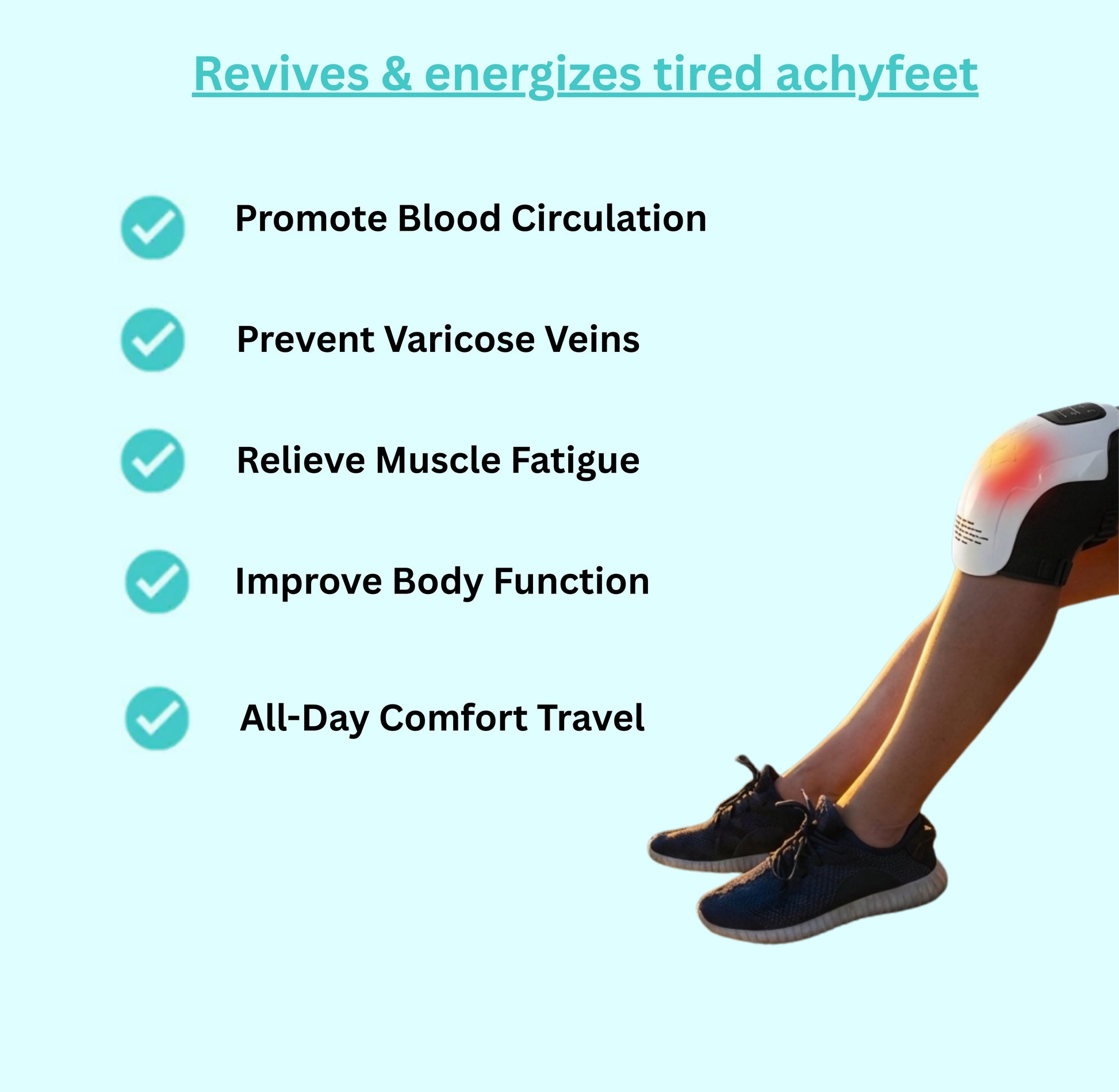 Revives & energizes tired achyfeet

Promote Blood Circulation

Prevent Varicose Veins

Relieve Muscle Fatigue

Improve Body Function

All-Day Comfort Travel